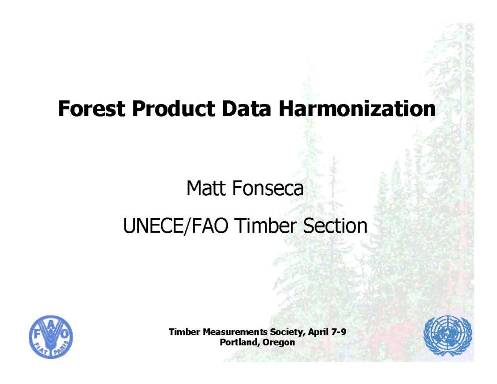 Forest Product Data Harmonization

Matt Fonseca

UNECE/FAO Timber Section

FAO FIAT PANIS

Timber Measurements Society, April 7-9
Portland, Oregon